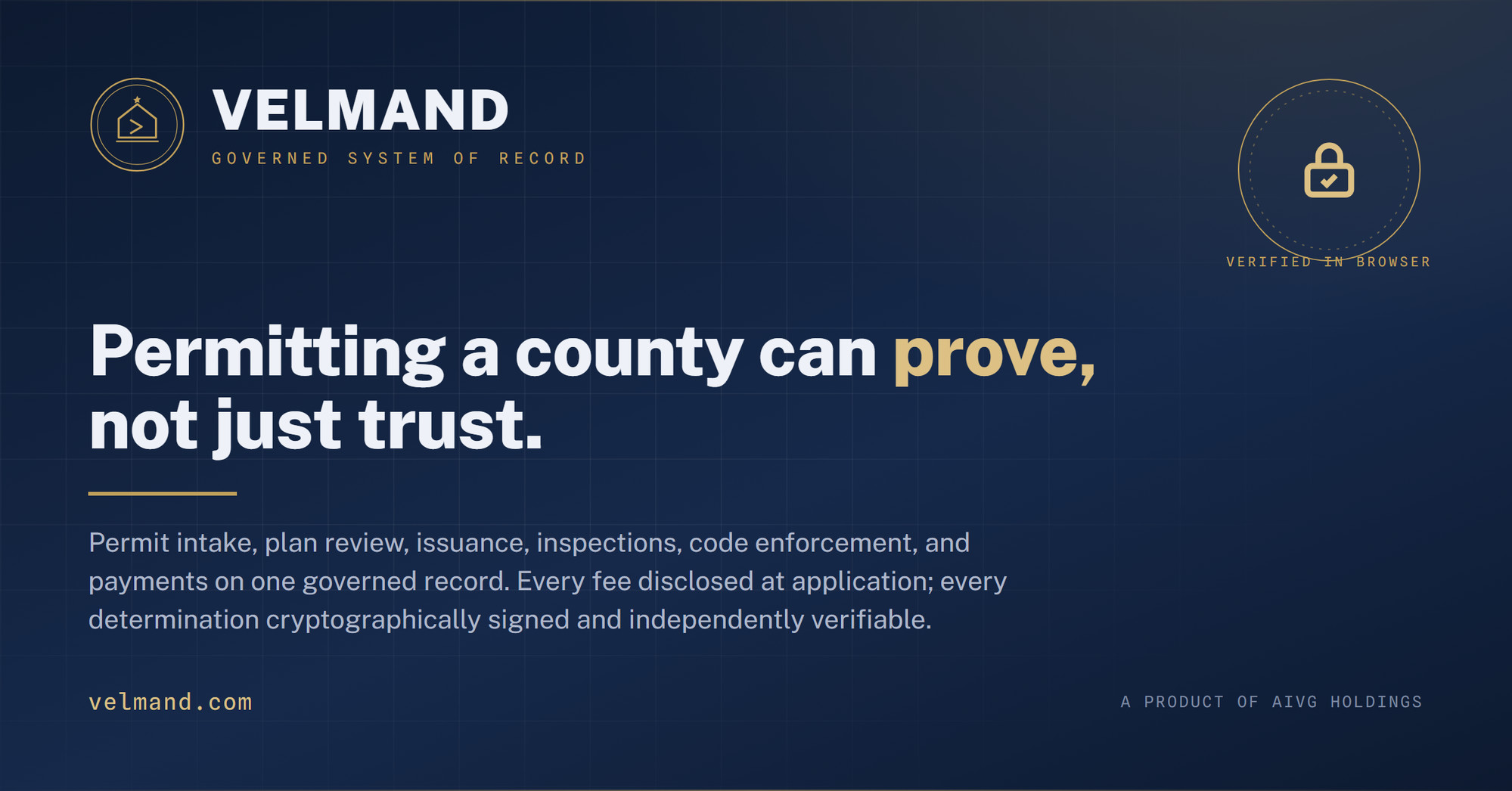 VELMAND
GOVERNED SYSTEM OF RECORD

VERIFIED IN BROWSER

Permitting a county can prove, not just trust.

Permit intake, plan review, issuance, inspections, code enforcement, and payments on one governed record. Every fee disclosed at application; every determination cryptographically signed and independently verifiable.

velmand.com

A PRODUCT OF AIVG HOLDINGS